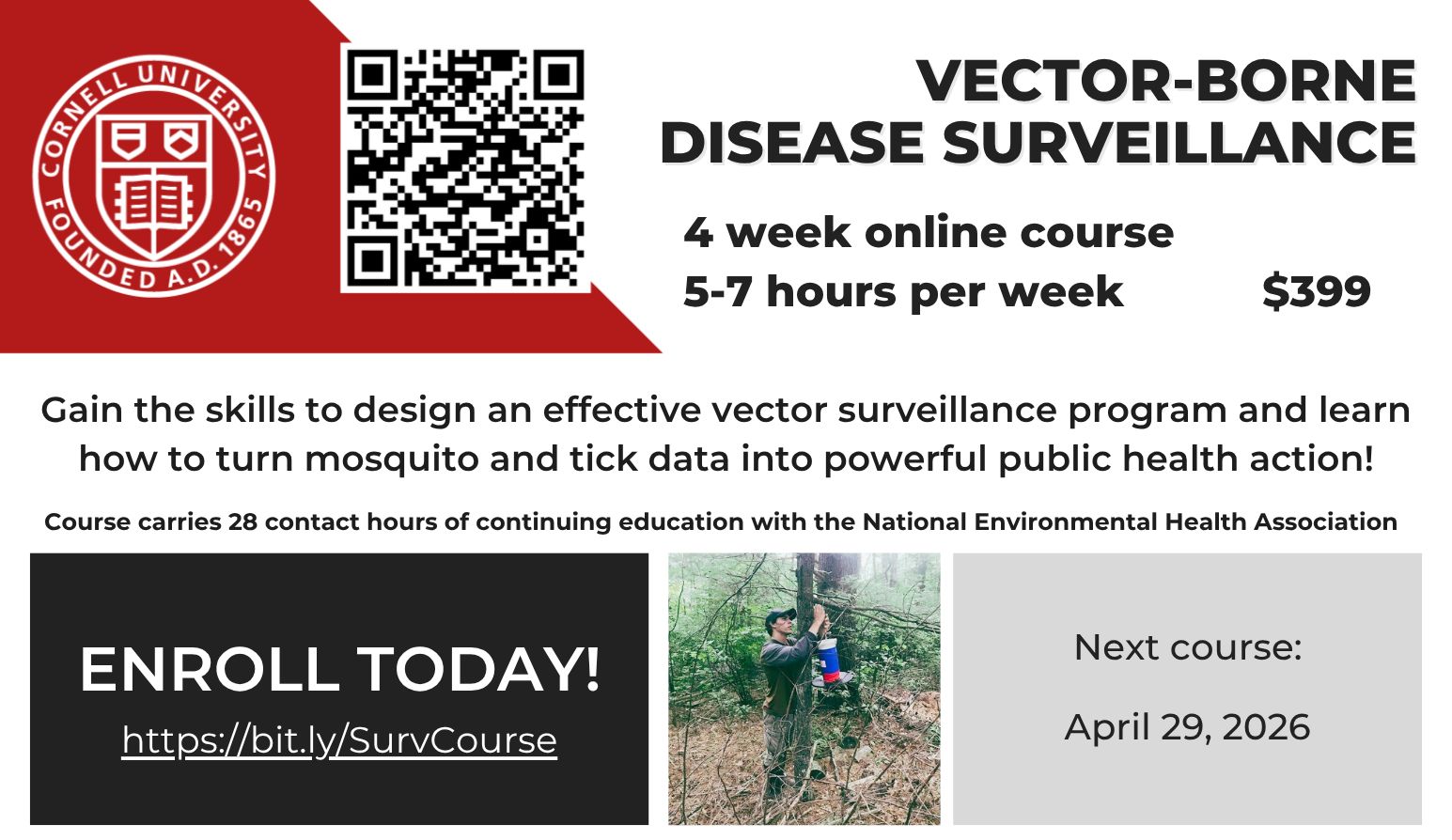 CORNELL UNIVERSITY
FOUNDED A.D. 1865

VECTOR-BORNE DISEASE SURVEILLANCE

4 week online course
5-7 hours per week $399

Gain the skills to design an effective vector surveillance program and learn how to turn mosquito and tick data into powerful public health action!

Course carries 28 contact hours of continuing education with the National Environmental Health Association

ENROLL TODAY!
https://bit.ly/SurvCourse

Next course:
April 29, 2026